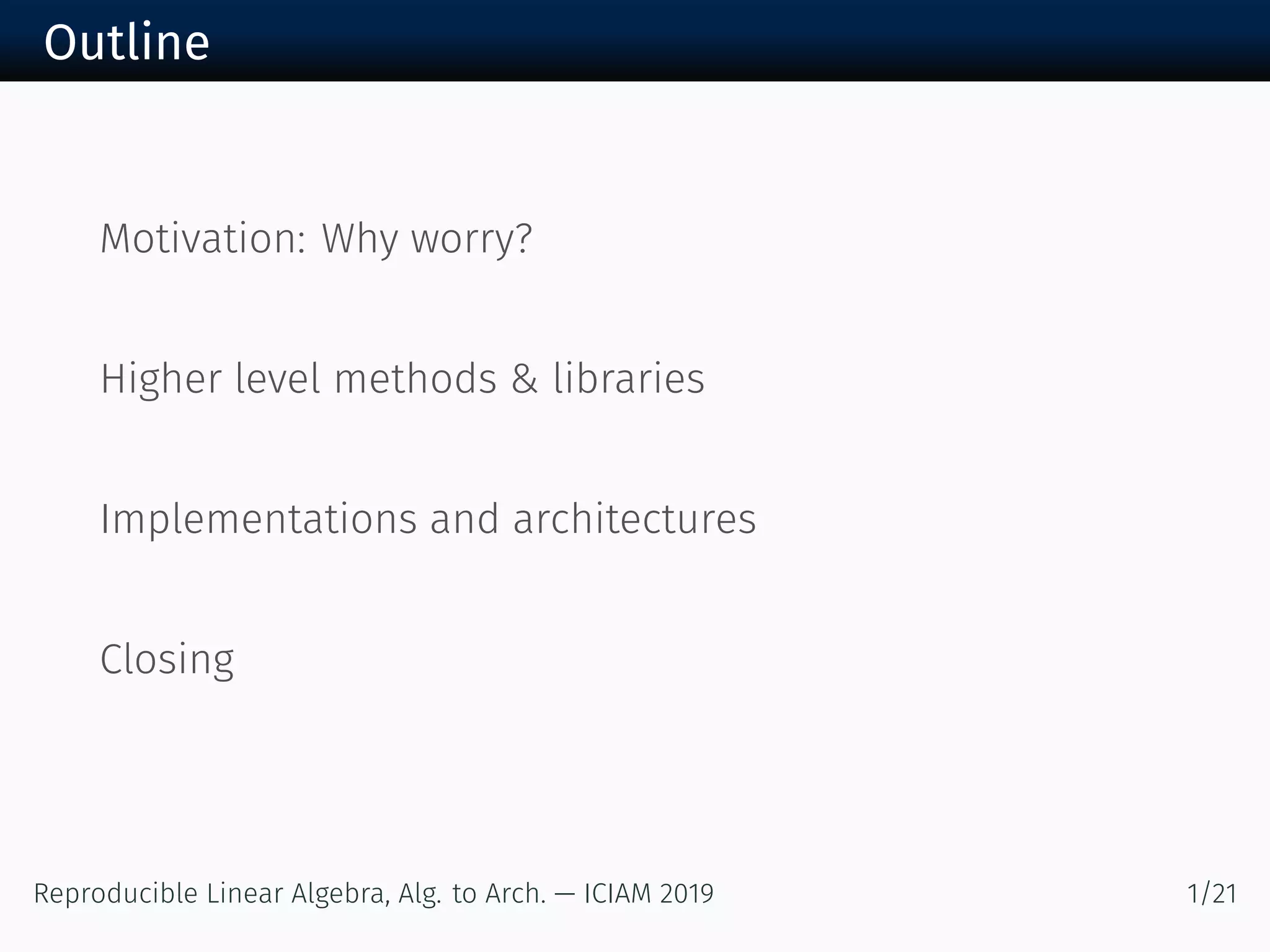 Outline

Motivation: Why worry?

Higher level methods & libraries

Implementations and architectures

Closing

Reproducible Linear Algebra, Alg. to Arch. — ICIAM 2019

1/21